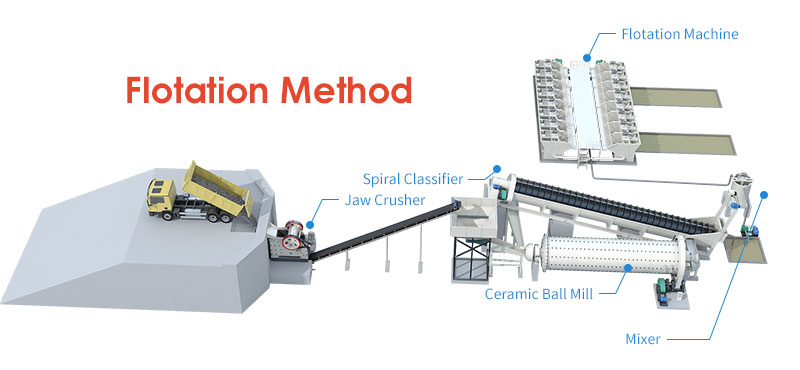 Flotation Method

Flotation Machine

Spiral Classifier

Jaw Crusher

Ceramic Ball Mill

Mixer